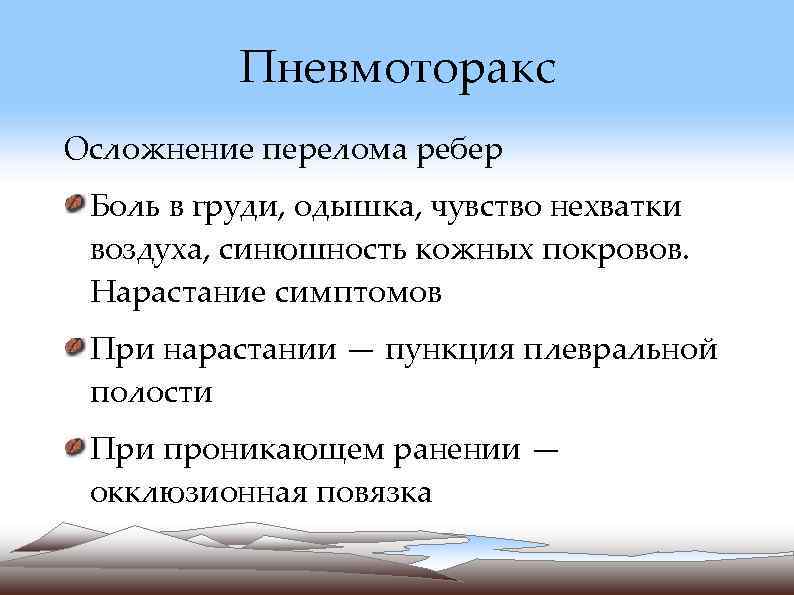 Пневмоторакс

Осложнение перелома ребер

Боль в груди, одышка, чувство нехватки воздуха, синюшность кожных покровов. Нарастание симптомов

При нарастании — пункция плевральной полости

При проникающем ранении — окклюзионная повязка